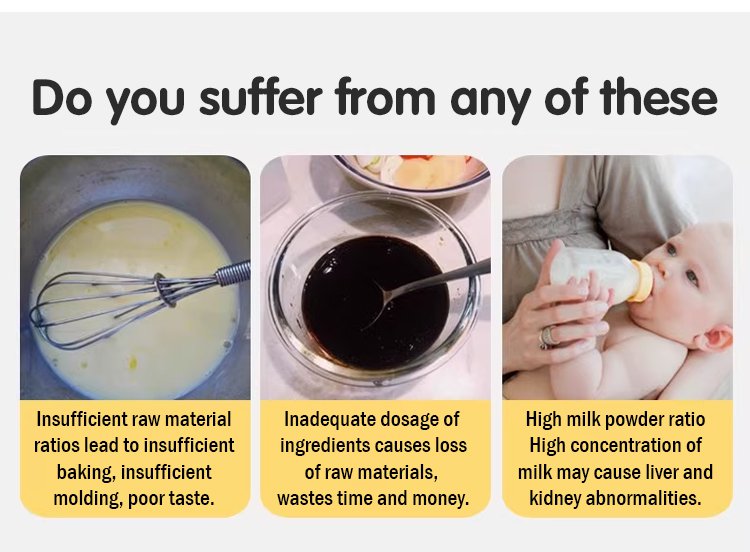 Do you suffer from any of these

Insufficient raw material ratios lead to insufficient baking, insufficient molding, poor taste.

Inadequate dosage of ingredients causes loss of raw materials, wastes time and money.

High milk powder ratio
High concentration of milk may cause liver and kidney abnormalities.